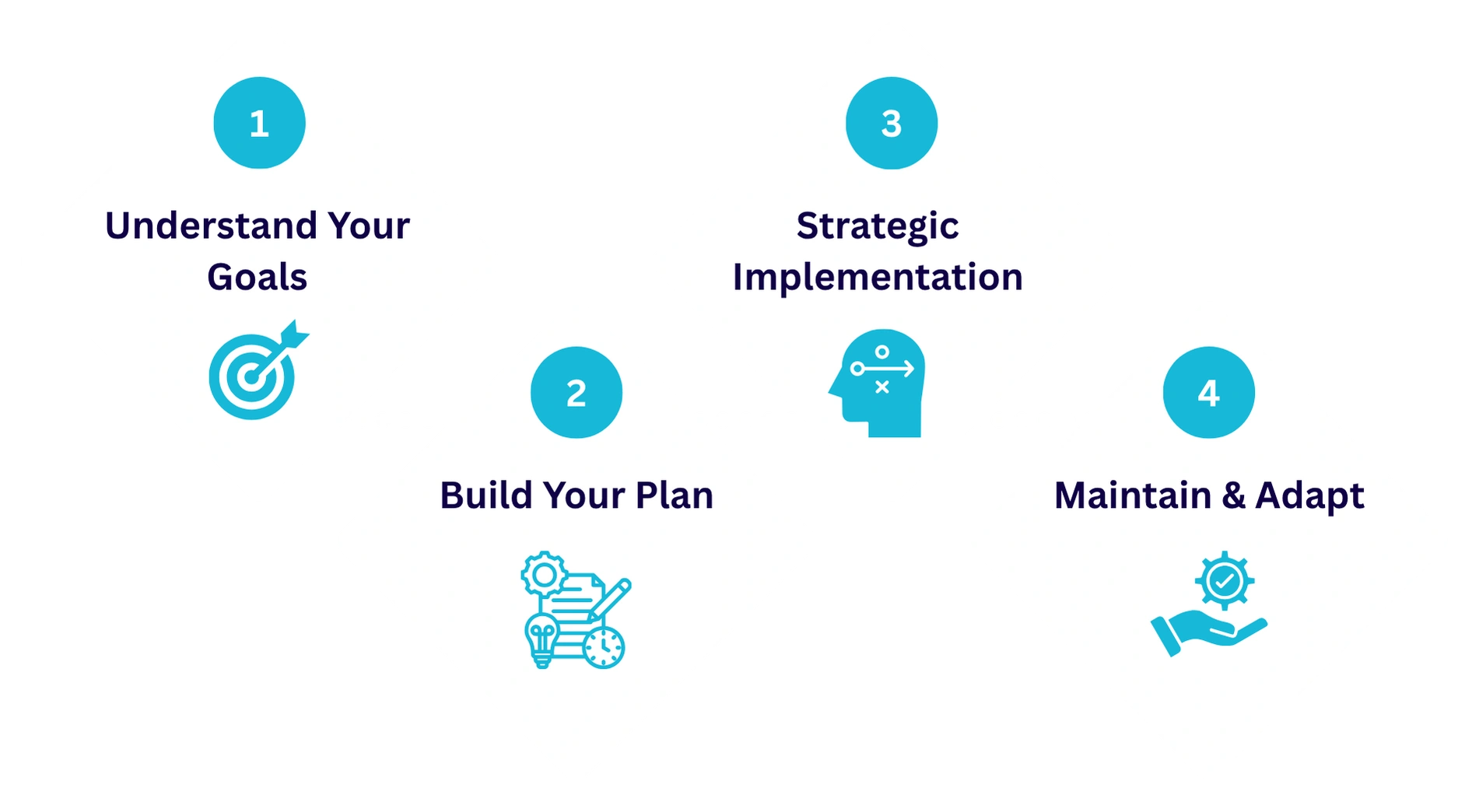 1

Understand Your Goals

2

Build Your Plan

3

Strategic Implementation

4

Maintain & Adapt